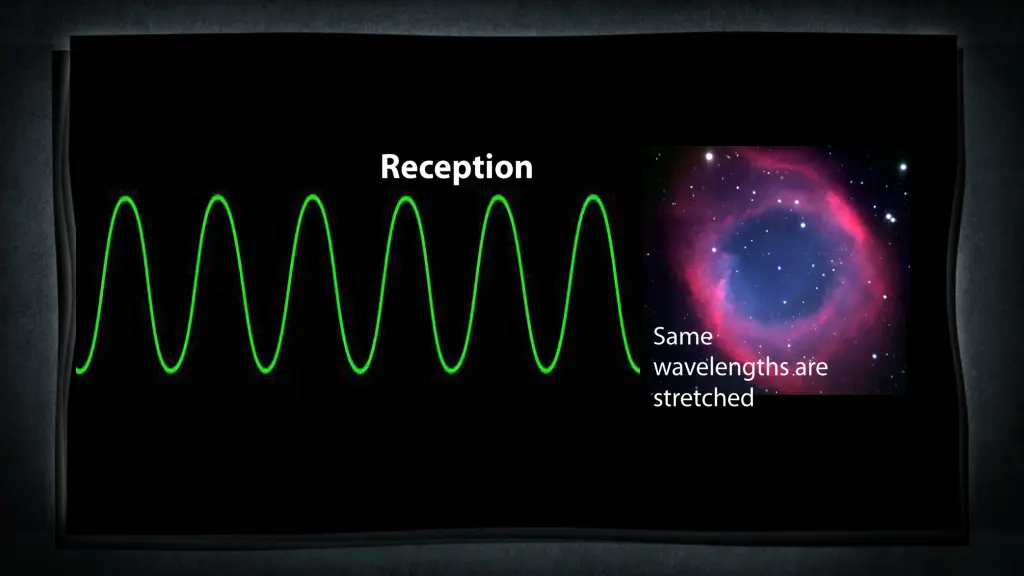 Reception

Same wavelengths are stretched